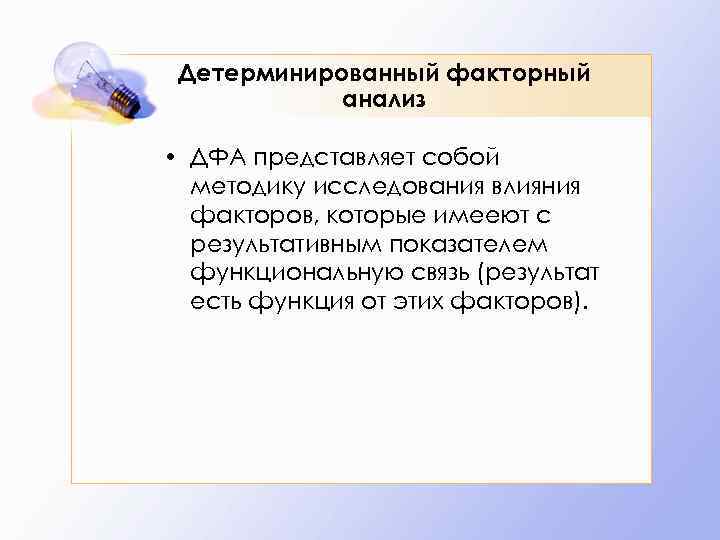 Детерминированный факторный анализ

• ДФА представляет собой методику исследования влияния факторов, которые имееют с результативным показателем функциональную связь (результат есть функция от этих факторов).